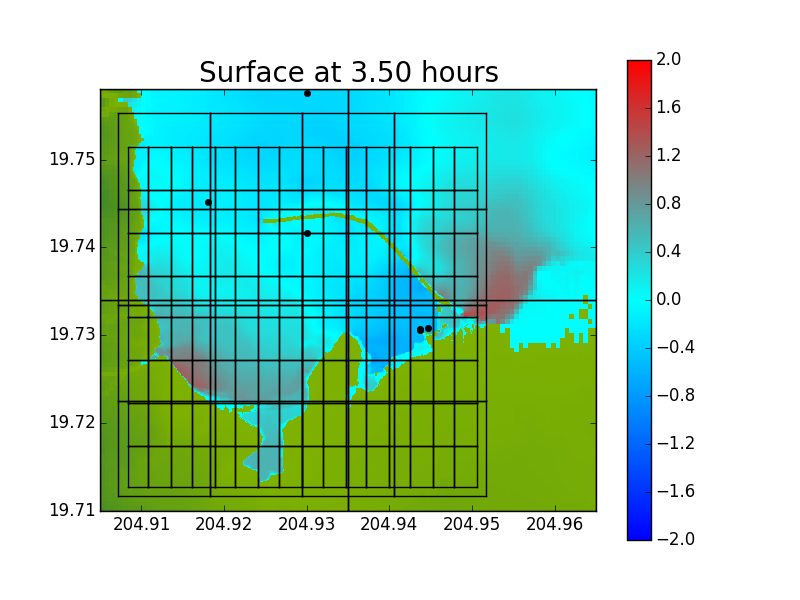 Surface at 3.50 hours

19.75
19.74
19.73
19.72
19.71

204.91 204.92 204.93 204.94 204.95 204.96

2.0
1.6
1.2
0.8
0.4
0.0
−0.4
−0.8
−1.2
−1.6
−2.0